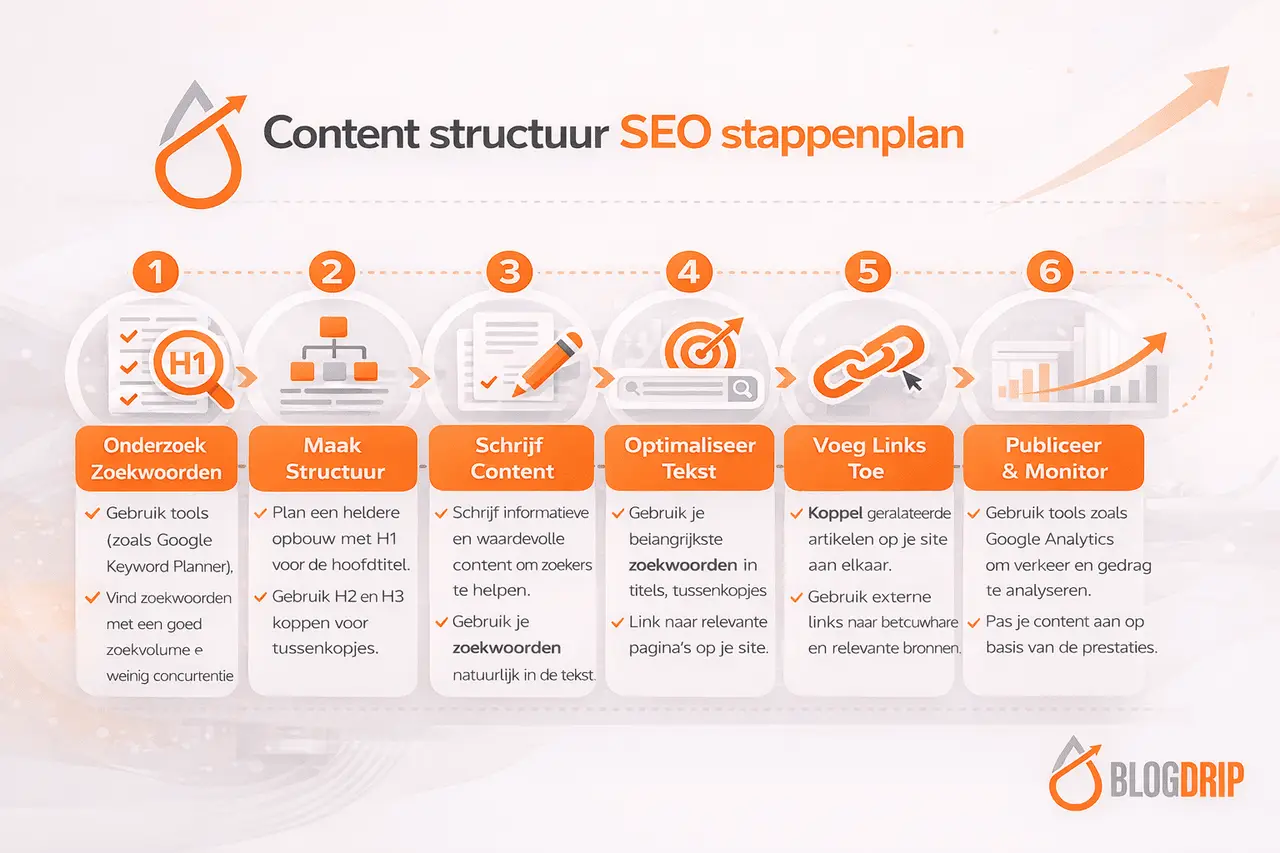 Content structuur SEO stappenplan

1
H1
Onderzoek Zoekwoorden
Gebruik tools (zoals Google Keyword Planner),
Vind zoekwoorden met een goed zoekvolume e weinig concurtentie

2
Maak Structuur
Plan een heldere opbouw met H1 voor de hoofdtitel.
Gebruik H2 en H3 koppen voor tussenkopjes.

3
Schrijf Content
Schrijf informatieve en waardevolle content om zoekers te helpen.
Gebruik je zoekwoorden natuurlijk in de tekst.

4
Optimaliseer Tekst
Gebruik je beiangrijkste zoekwoorden in titels, tussenkopjes
Link naar relevante pagina's op je site.

5
Voeg Links Toe
Koppel geralateerde artikelen op je site aan elkaar.
Gebruik externe links naar betcuwhare en relevante bronnen.

6
Publiceer & Monitor
Gebruik tools zoals Google Analytics om verkeer en gedrag te analyseren.
Pas je content aan op basis van de prestaties.

BLOGDRIP